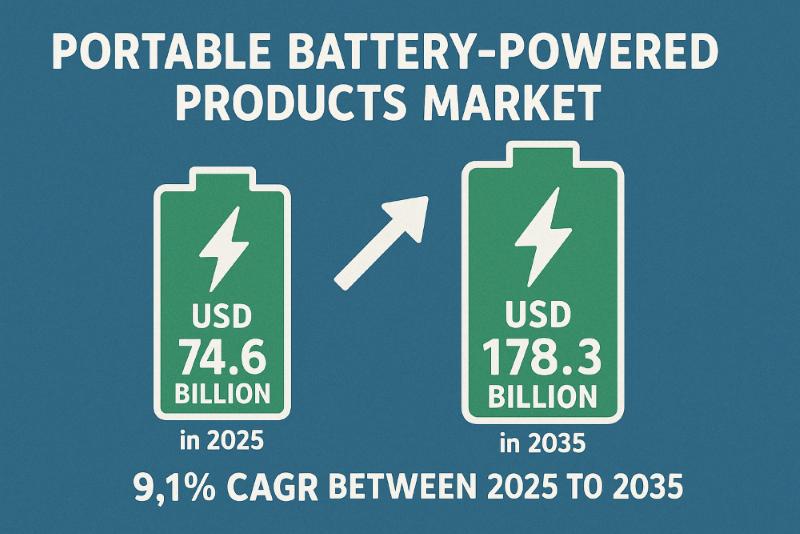 PORTABLE BATTERY-POWERED PRODUCTS MARKET

USD 74.6 BILLION

in 2025

USD 178.3 BILLION

in 2035

9,1% CAGR BETWEEN 2025 TO 2035